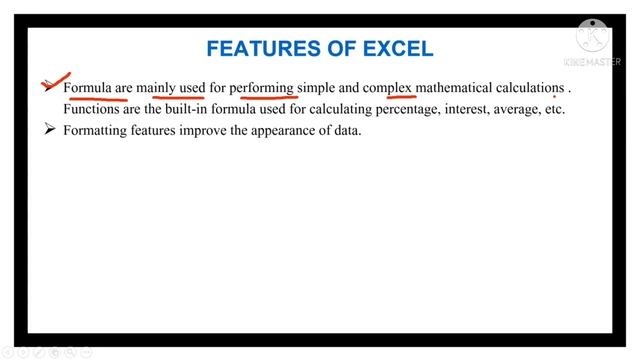 FEATURES OF EXCEL

KINEMASTER

➢ Formula are mainly used for performing simple and complex mathematical calculations . Functions are the built-in formula used for calculating percentage, interest, average, etc.

➢ Formatting features improve the appearance of data.